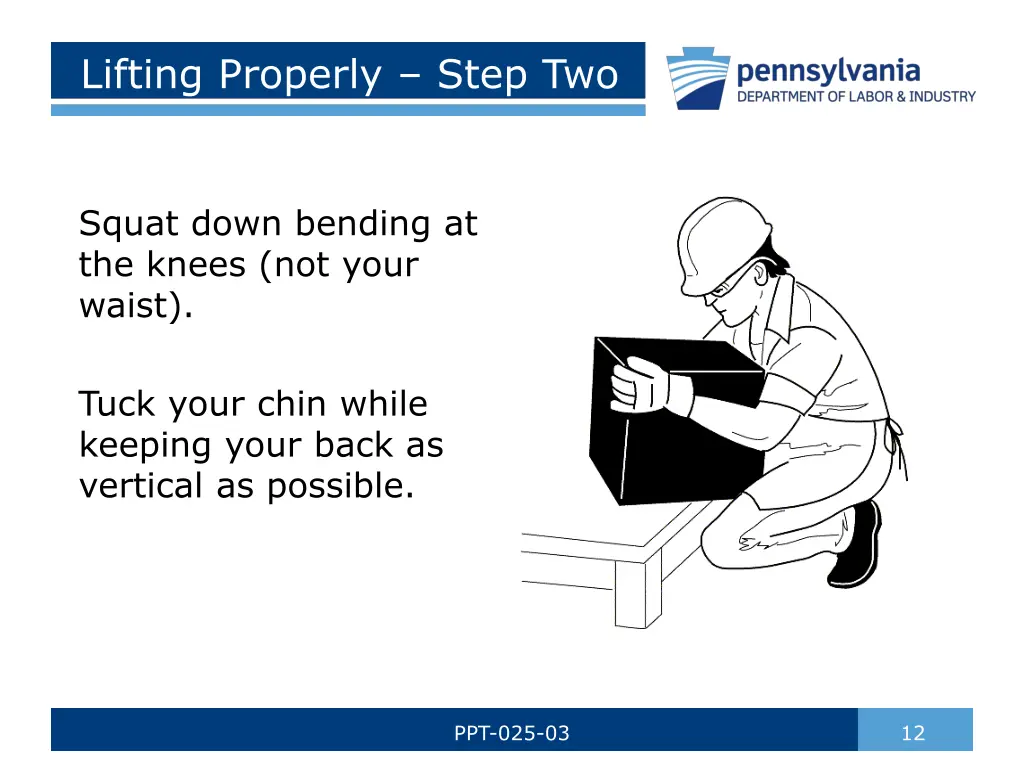 Lifting Properly – Step Two

pennsylvania
DEPARTMENT OF LABOR & INDUSTRY

Squat down bending at the knees (not your waist).

Tuck your chin while keeping your back as vertical as possible.

PPT-025-03

12